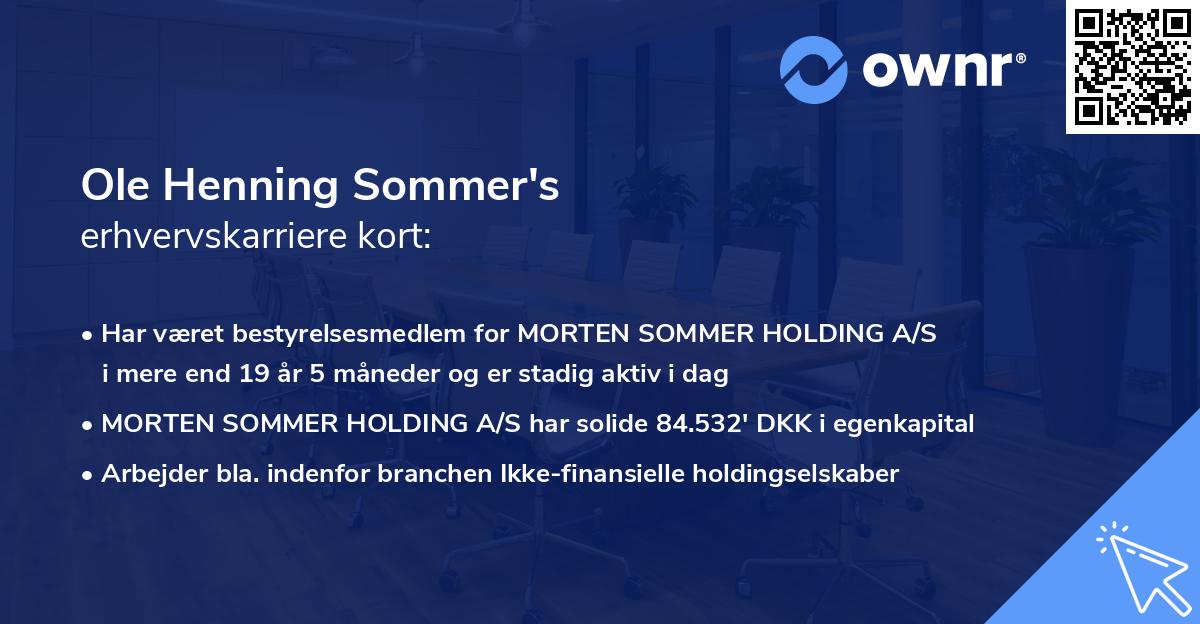 ownr®

Ole Henning Sommer's
erhvervskarriere kort:

• Har været bestyrelsesmedlem for MORTEN SOMMER HOLDING A/S i mere end 19 år 5 måneder og er stadig aktiv i dag
• MORTEN SOMMER HOLDING A/S har solide 84.532' DKK i egenkapital
• Arbejder bla. indenfor branchen Ikke-finansielle holdingselskaber